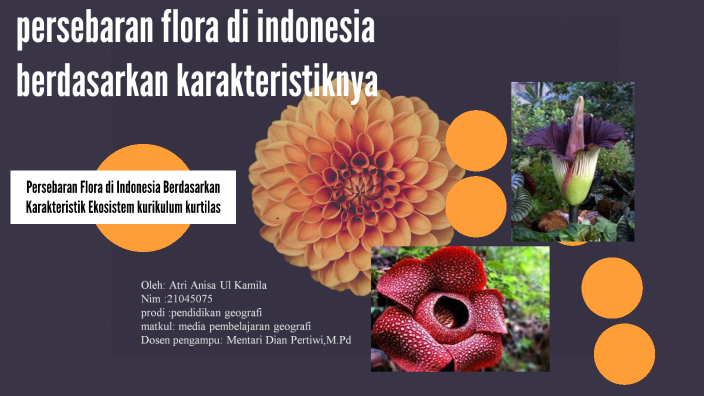 persebaran flora di indonesia berdasarkan karakteristiknya

Persebaran Flora di Indonesia Berdasarkan Karakteristik Ekosistem kurikulum kurtilas

Oleh: Atri Anisa Ul Kamila
Nim :21045075
prodi :pendidikan geografi
matkul: media pembelajaran geografi
Dosen pengampu: Mentari Dian Pertiwi,M.Pd